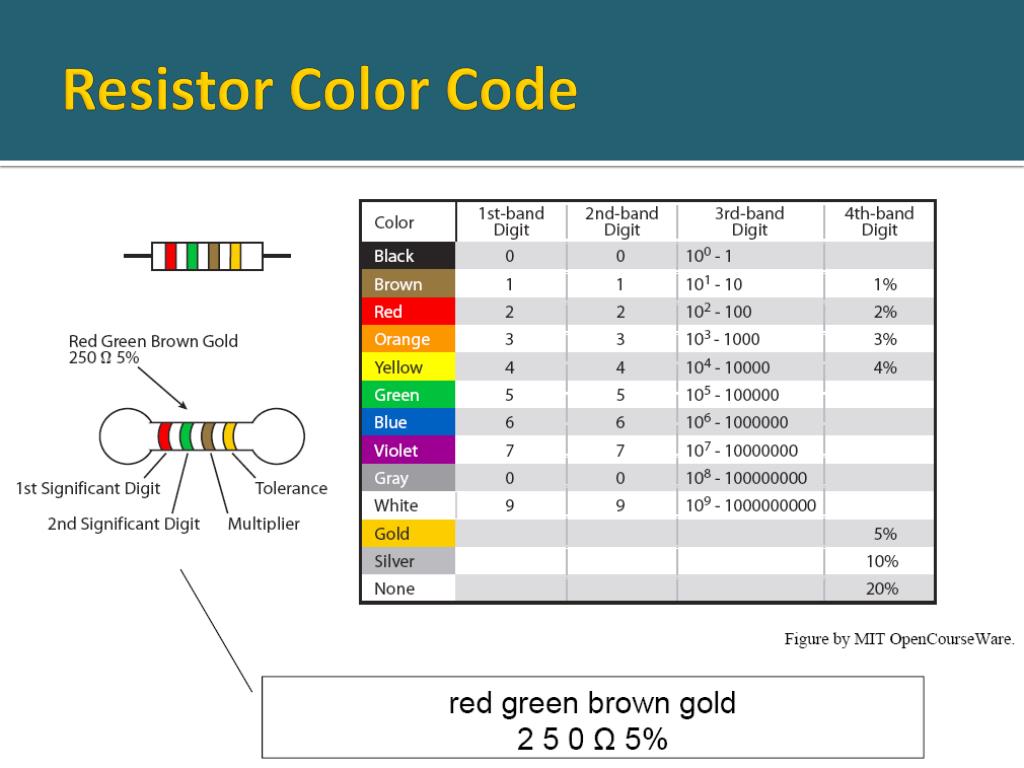 Resistor Color Code

Red Green Brown Gold
250 Ω 5%

1st Significant Digit
2nd Significant Digit
Multiplier
Tolerance

| Color | 1st-band Digit | 2nd-band Digit | 3rd-band Digit | 4th-band Digit |
|---|---|---|---|---|
| Black | 0 | 0 | $10^0$ - 1 | |
| Brown | 1 | 1 | $10^1$ - 10 | 1% |
| Red | 2 | 2 | $10^2$ - 100 | 2% |
| Orange | 3 | 3 | $10^3$ - 1000 | 3% |
| Yellow | 4 | 4 | $10^4$ - 10000 | 4% |
| Green | 5 | 5 | $10^5$ - 100000 | |
| Blue | 6 | 6 | $10^6$ - 1000000 | |
| Violet | 7 | 7 | $10^7$ - 10000000 | |
| Gray | 0 | 0 | $10^8$ - 100000000 | |
| White | 9 | 9 | $10^9$ - 1000000000 | |
| Gold | | | | 5% |
| Silver | | | | 10% |
| None | | | | 20% |

Figure by MIT OpenCourseWare.

red green brown gold
2 5 0 Ω 5%